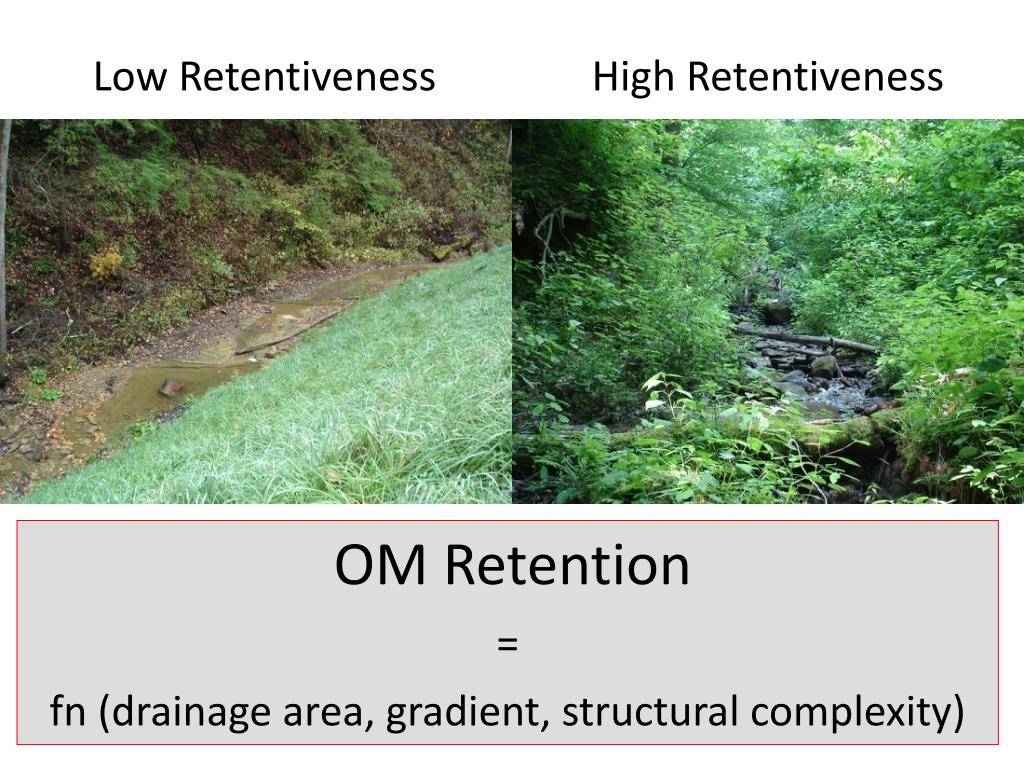 Low Retentiveness

High Retentiveness

OM Retention

=

fn (drainage area, gradient, structural complexity)